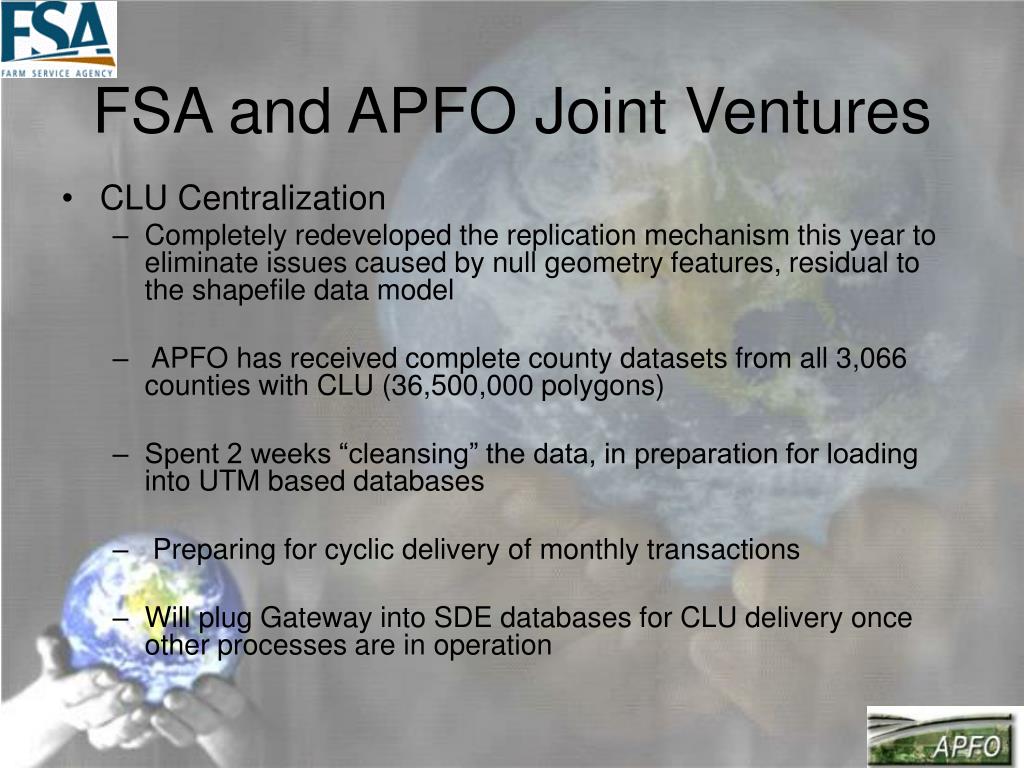 FSA
FARM SERVICE AGENCY

FSA and APFO Joint Ventures

• CLU Centralization
– Completely redeveloped the replication mechanism this year to eliminate issues caused by null geometry features, residual to the shapefile data model

– APFO has received complete county datasets from all 3,066 counties with CLU (36,500,000 polygons)

– Spent 2 weeks “cleansing” the data, in preparation for loading into UTM based databases

– Preparing for cyclic delivery of monthly transactions

– Will plug Gateway into SDE databases for CLU delivery once other processes are in operation

APFO